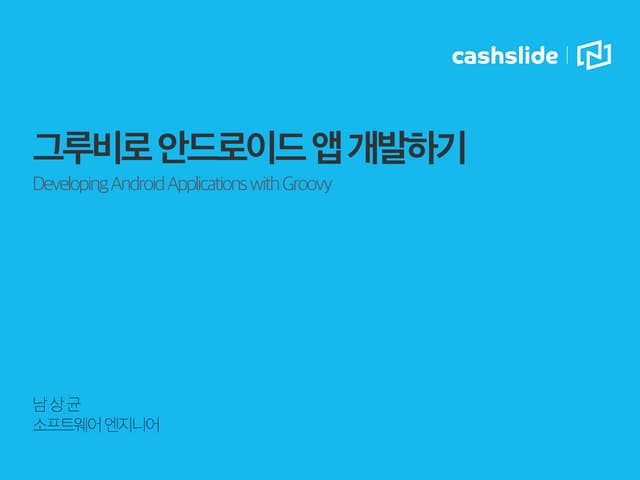 cashslide

그루비로 안드로이드 앱 개발하기

Developing Android Applications with Groovy

남상균
소프트웨어 엔지니어